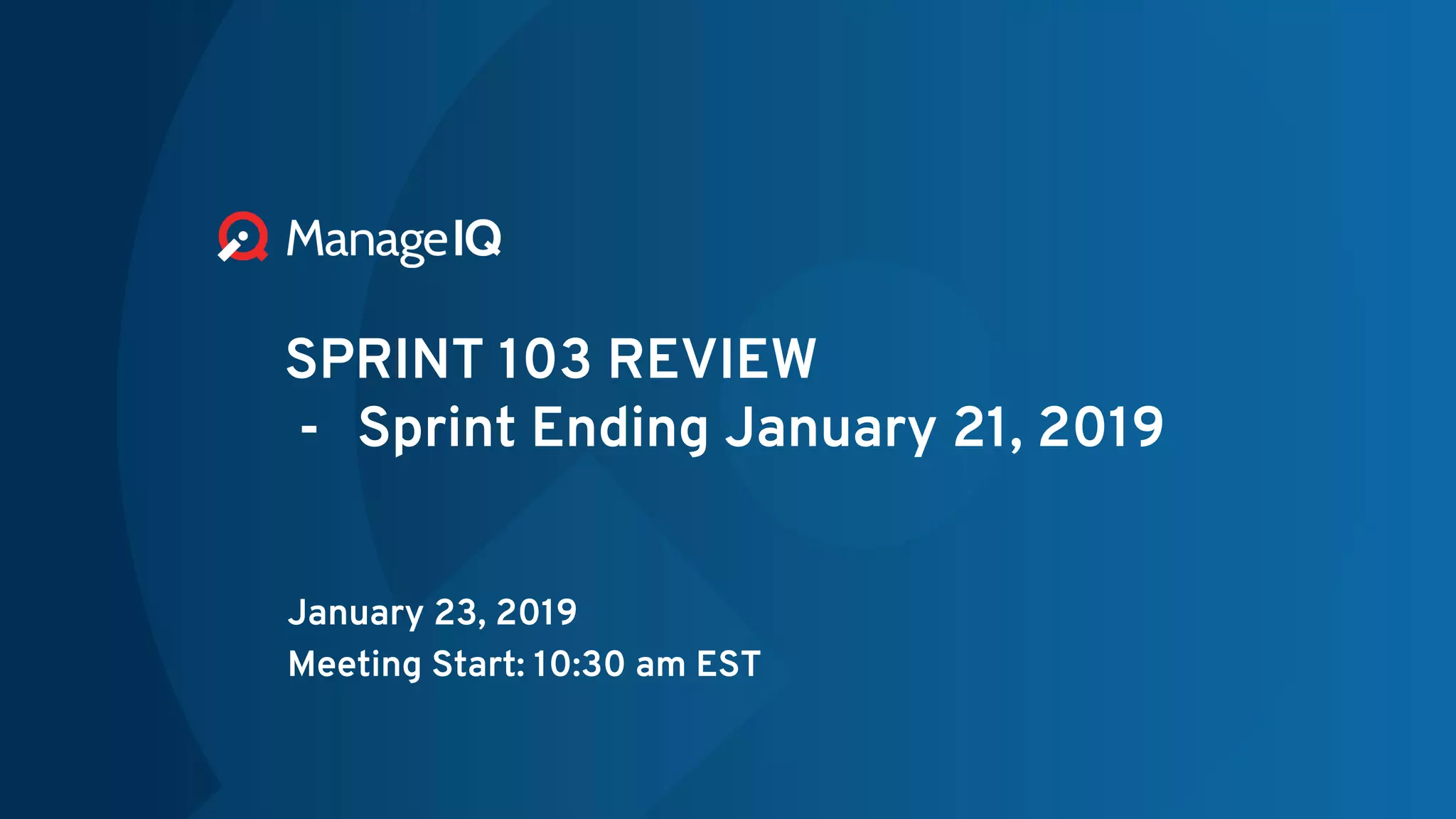 ManageIQ

SPRINT 103 REVIEW
- Sprint Ending January 21, 2019

January 23, 2019
Meeting Start: 10:30 am EST